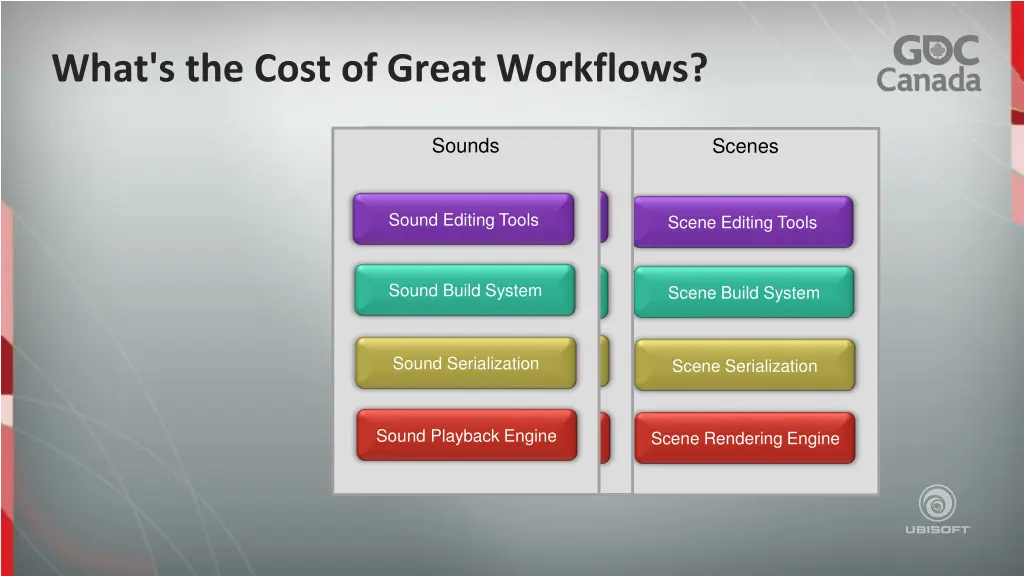 What's the Cost of Great Workflows?

GDC Canada

Sounds

Sound Editing Tools

Sound Build System

Sound Serialization

Sound Playback Engine

Scenes

Scene Editing Tools

Scene Build System

Scene Serialization

Scene Rendering Engine

UBISOFT